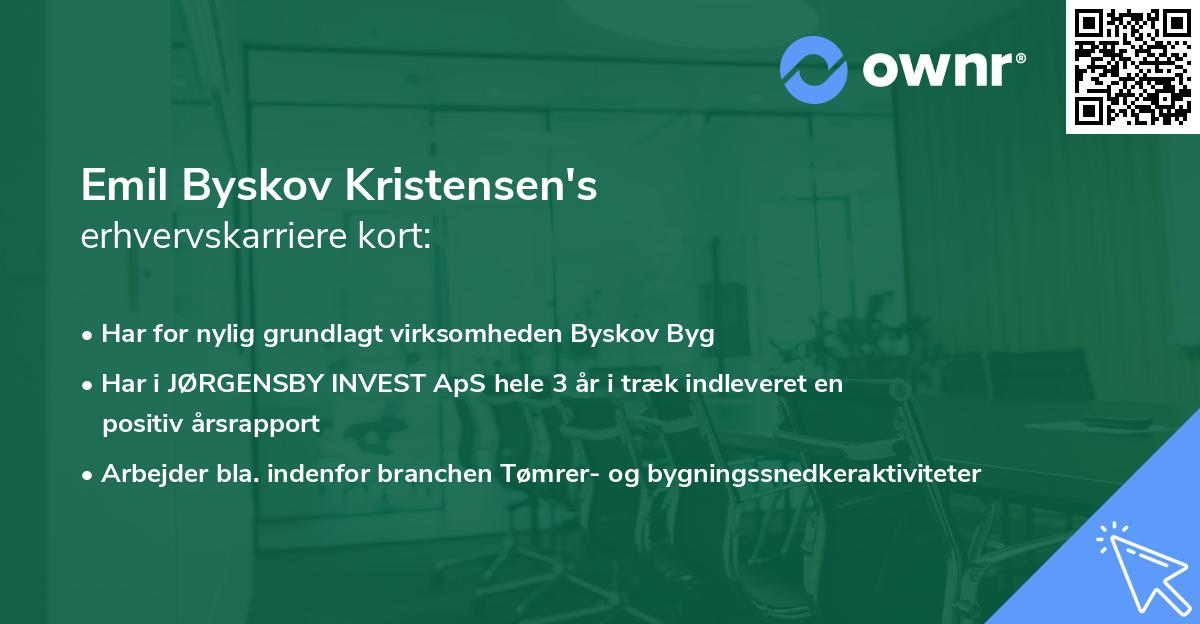 ownr®

Emil Byskov Kristensen's
erhvervskarriere kort:

• Har for nylig grundlagt virksomheden Byskov Byg
• Har i JØRGENSBY INVEST ApS hele 3 år i træk indleveret en positiv årsrapport
• Arbejder bla. indenfor branchen Tømrer- og bygningssnedkeraktiviteter